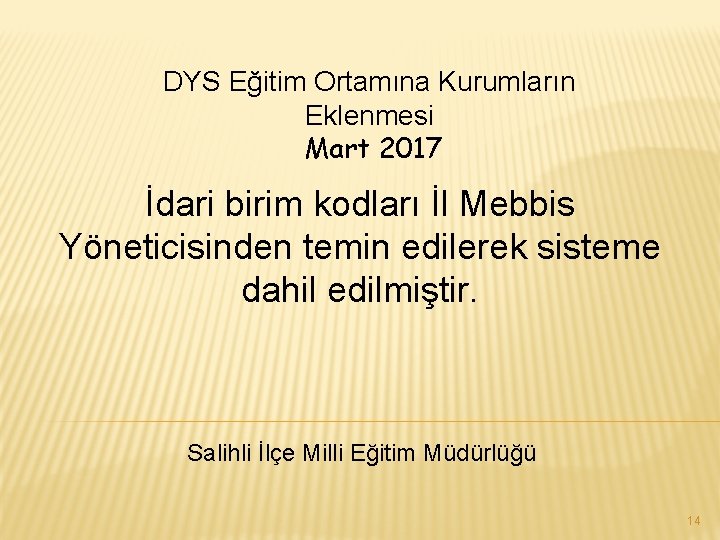 DYS Eğitim Ortamına Kurumların Eklenmesi
Mart 2017

İdari birim kodları İl Mebbis Yöneticisinden temin edilerek sisteme dahil edilmiştir.

Salihli İlçe Milli Eğitim Müdürlüğü

14